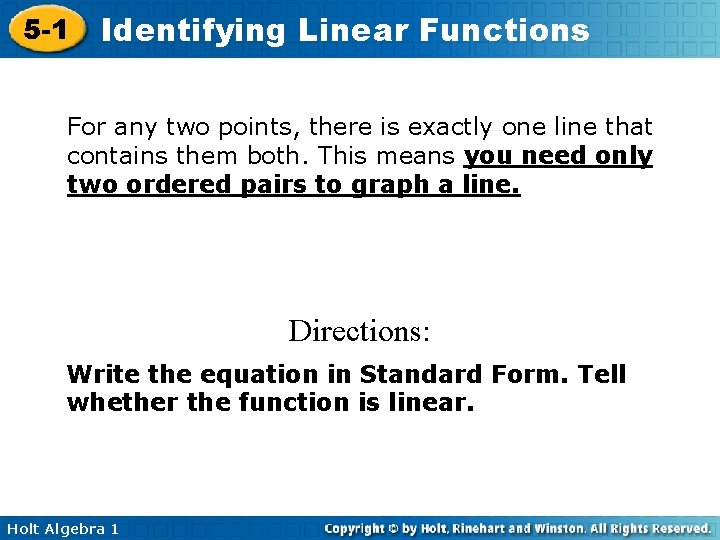 5-1 Identifying Linear Functions

For any two points, there is exactly one line that contains them both. This means you need only two ordered pairs to graph a line.

Directions:

Write the equation in Standard Form. Tell whether the function is linear.

Holt Algebra 1

Copyright © by Holt, Rinehart and Winston. All Rights Reserved.